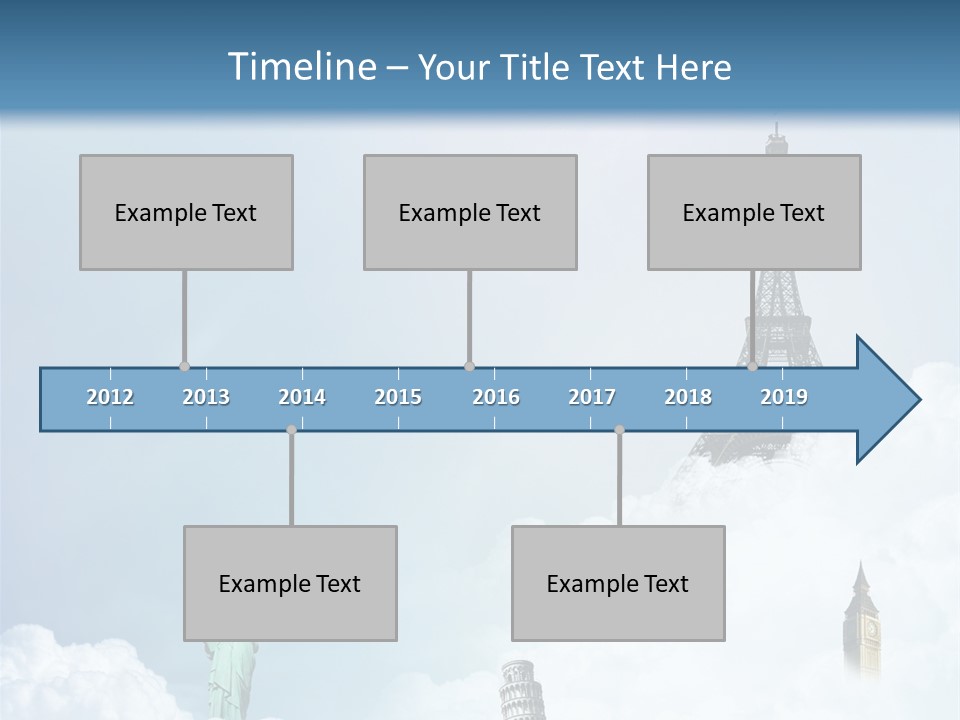 Timeline – Your Title Text Here

Example Text

Example Text

Example Text

2012 2013 2014 2015 2016 2017 2018 2019

Example Text

Example Text